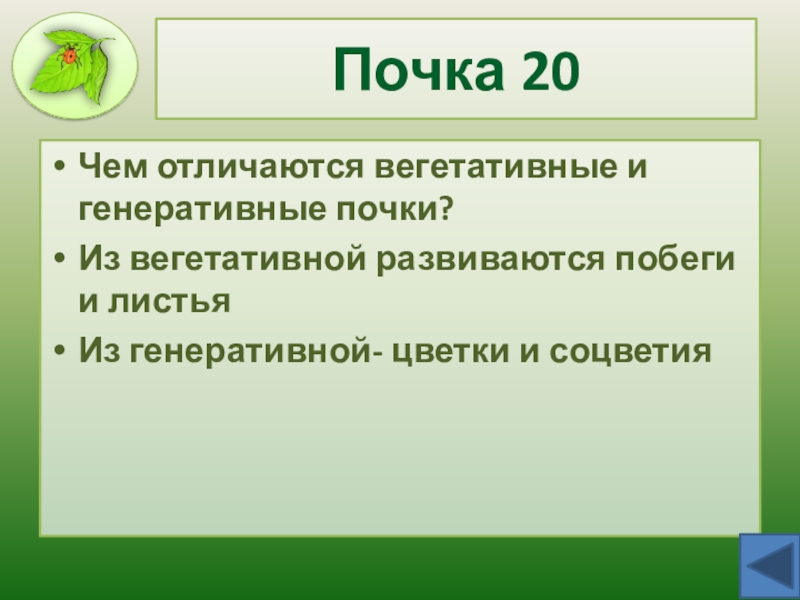 Почка 20

• Чем отличаются вегетативные и генеративные почки?
• Из вегетативной развиваются побеги и листья
• Из генеративной- цветки и соцветия